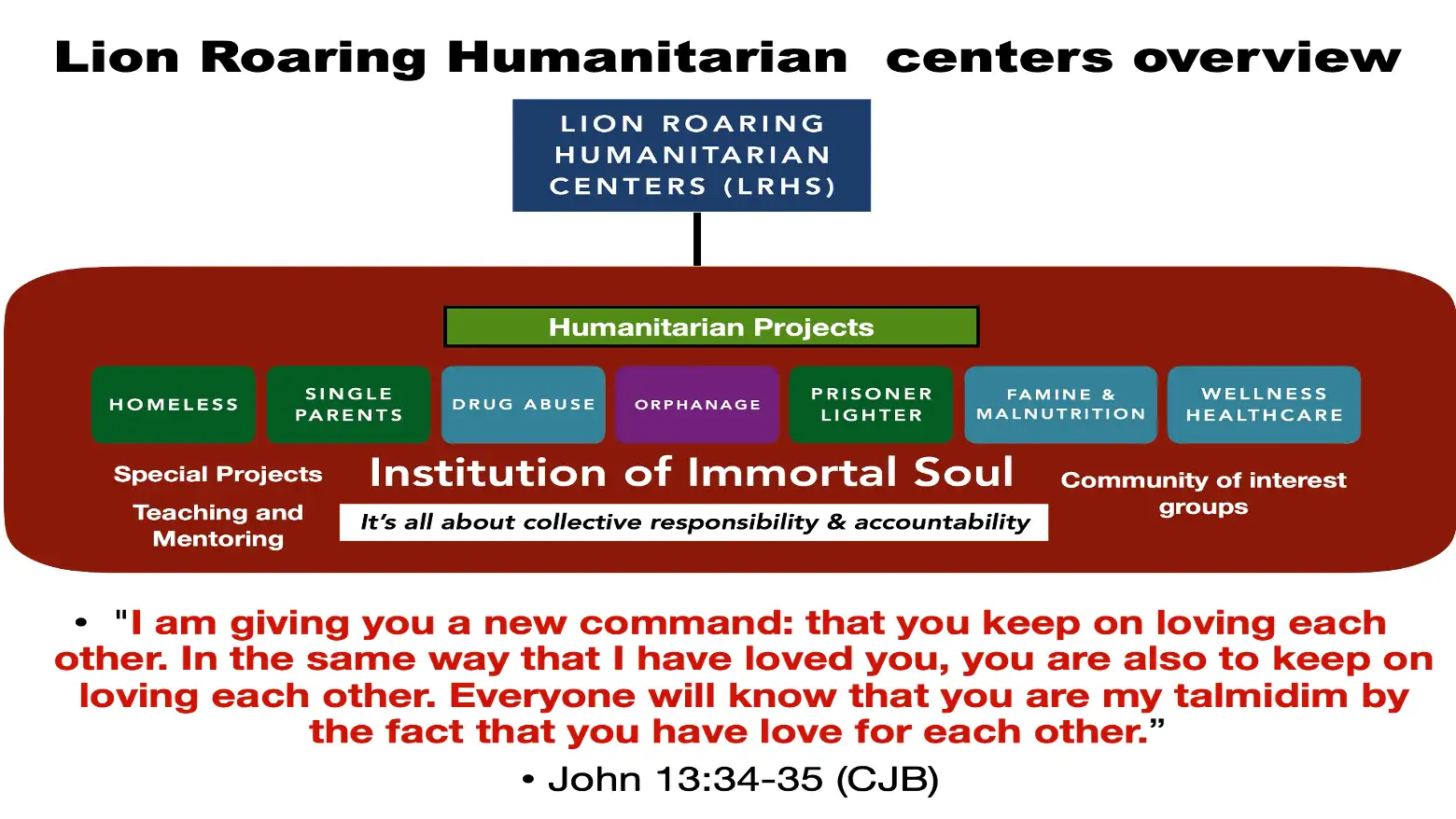 Lion Roaring Humanitarian centers overview

LION ROARING HUMANITARIAN CENTERS (LRHS)

Humanitarian Projects

HOMELESS

SINGLE PARENTS

DRUG ABUSE

ORPHANAGE

PRISONER LIGHTER

FAMINE & MALNUTRITION

WELLNESS HEALTHCARE

Special Projects

Teaching and Mentoring

Institution of Immortal Soul

It's all about collective responsibility & accountability

Community of interest groups

• "I am giving you a new command: that you keep on loving each other. In the same way that I have loved you, you are also to keep on loving each other. Everyone will know that you are my talmidim by the fact that you have love for each other."

• John 13:34-35 (CJB)